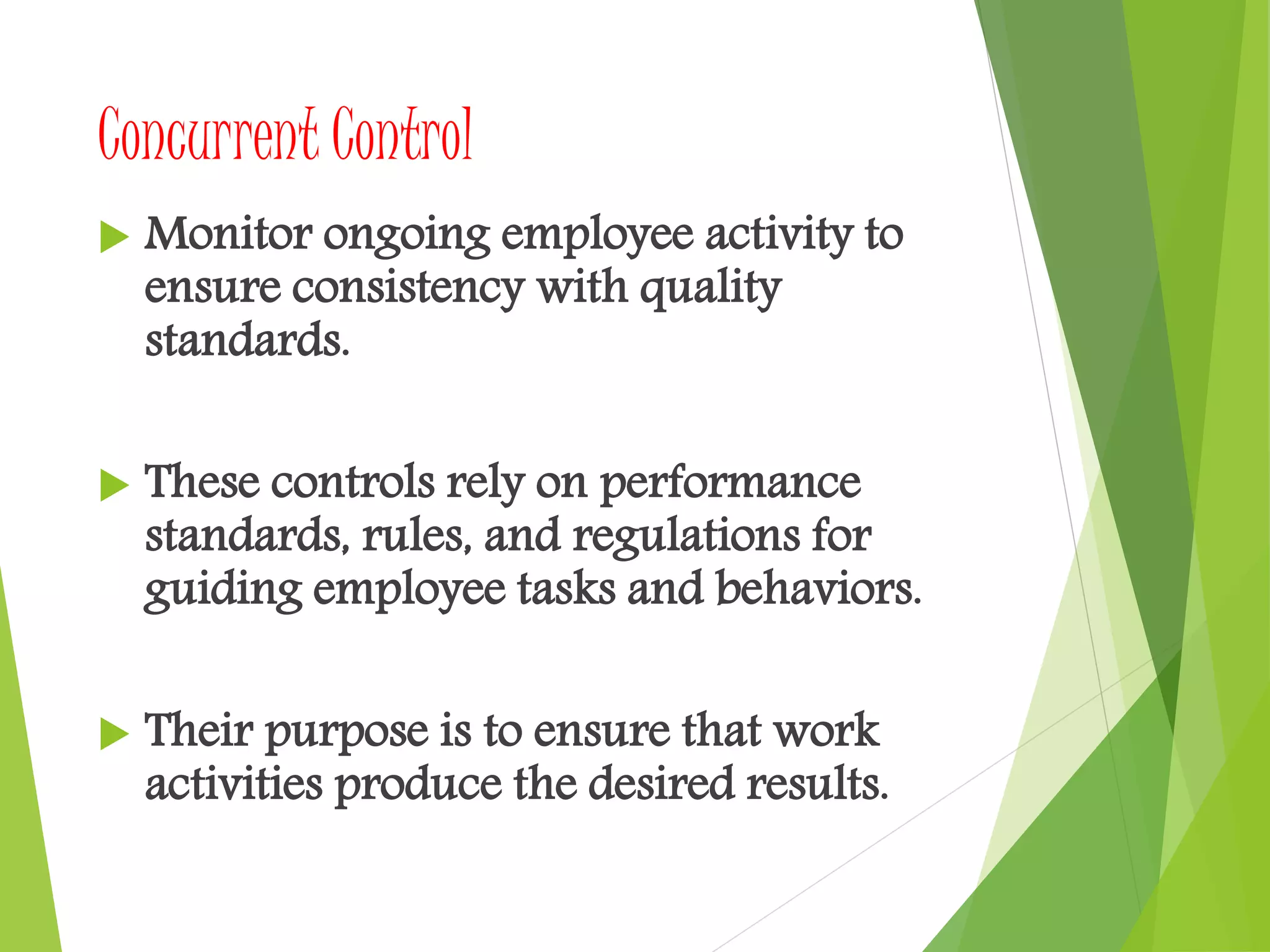 Concurrent Control

Monitor ongoing employee activity to ensure consistency with quality standards.

These controls rely on performance standards, rules, and regulations for guiding employee tasks and behaviors.

Their purpose is to ensure that work activities produce the desired results.